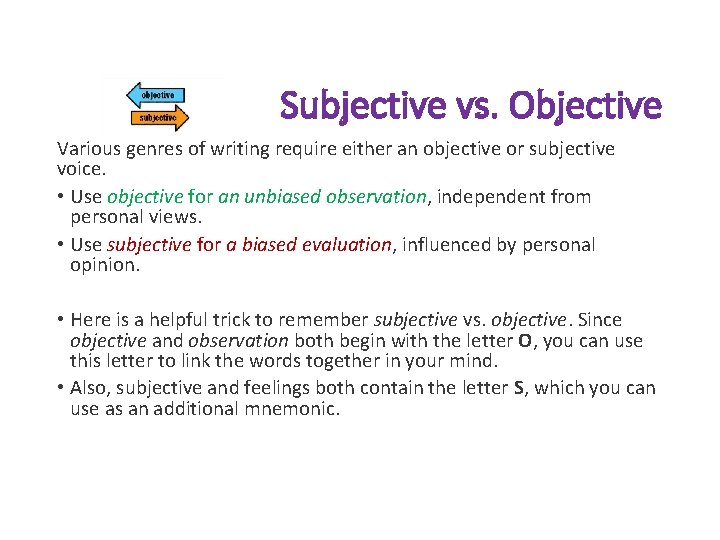 objective
subjective

Subjective vs. Objective

Various genres of writing require either an objective or subjective voice.

• Use objective for an unbiased observation, independent from personal views.
• Use subjective for a biased evaluation, influenced by personal opinion.

• Here is a helpful trick to remember subjective vs. objective. Since objective and observation both begin with the letter O, you can use this letter to link the words together in your mind.
• Also, subjective and feelings both contain the letter S, which you can use as an additional mnemonic.